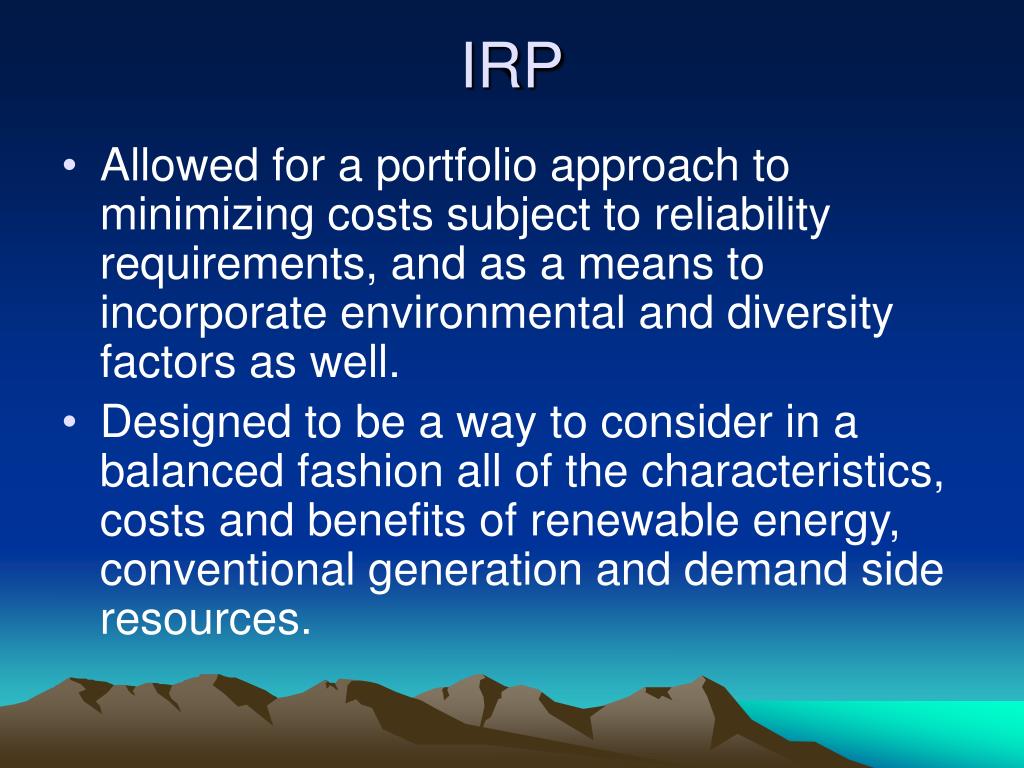 IRP

• Allowed for a portfolio approach to minimizing costs subject to reliability requirements, and as a means to incorporate environmental and diversity factors as well.
• Designed to be a way to consider in a balanced fashion all of the characteristics, costs and benefits of renewable energy, conventional generation and demand side resources.